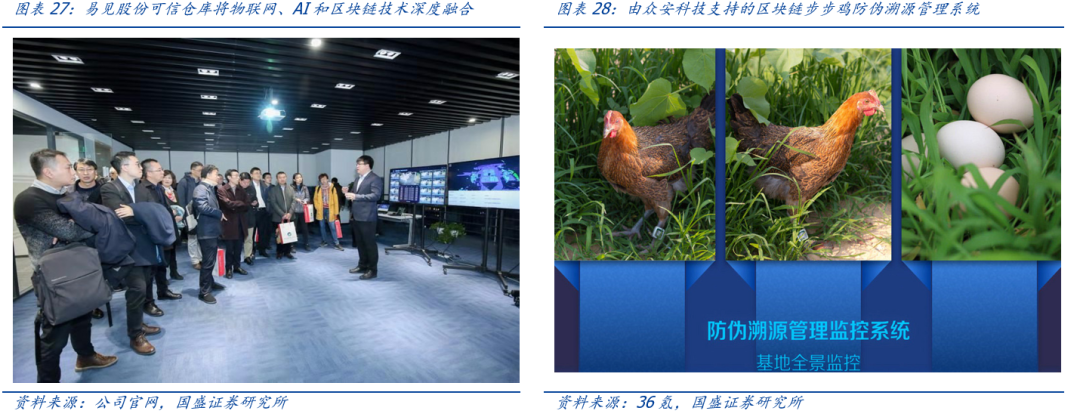 图表 27：易见股份可信仓库将物联网、AI 和区块链技术深度融合

资料来源：公司官网，国盛证券研究所

图表 28：由众安科技支持的区块链步步鸡防伪溯源管理系统

防伪溯源管理监控系统

基地全景监控

资料来源：36 氪，国盛证券研究所